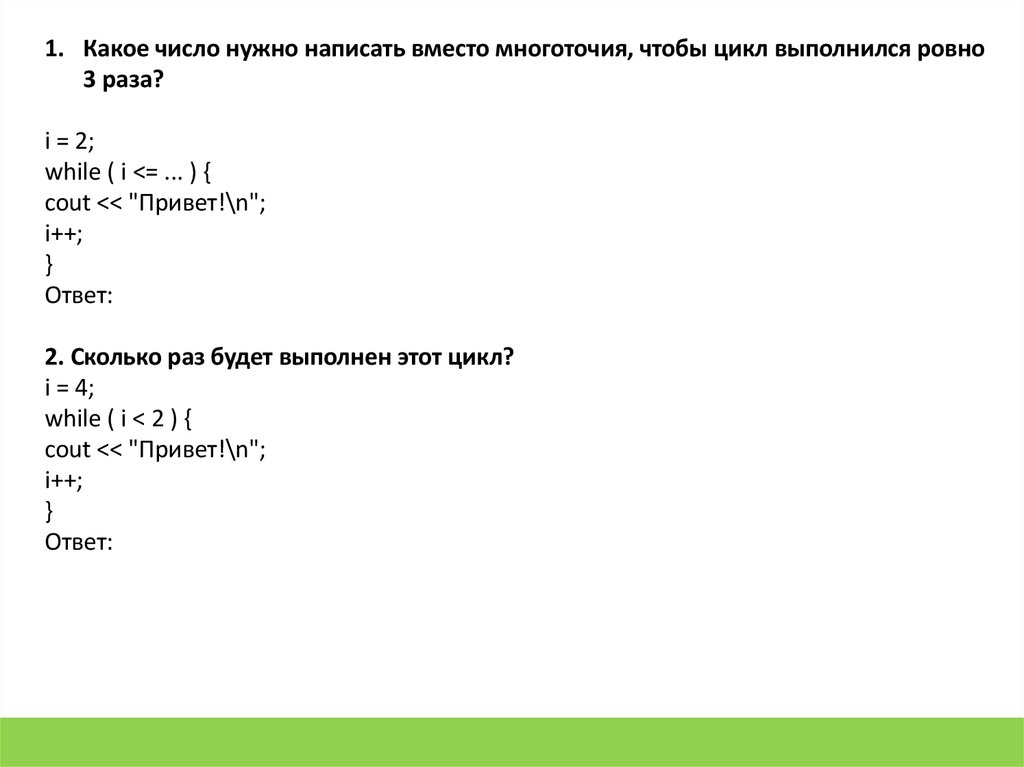 1. Какое число нужно написать вместо многоточия, чтобы цикл выполнился ровно 3 раза?

i = 2;
while ( i <= ... ) {
cout << "Привет!\n";
i++;
}
Ответ:

2. Сколько раз будет выполнен этот цикл?
i = 4;
while ( i < 2 ) {
cout << "Привет!\n";
i++;
}
Ответ: